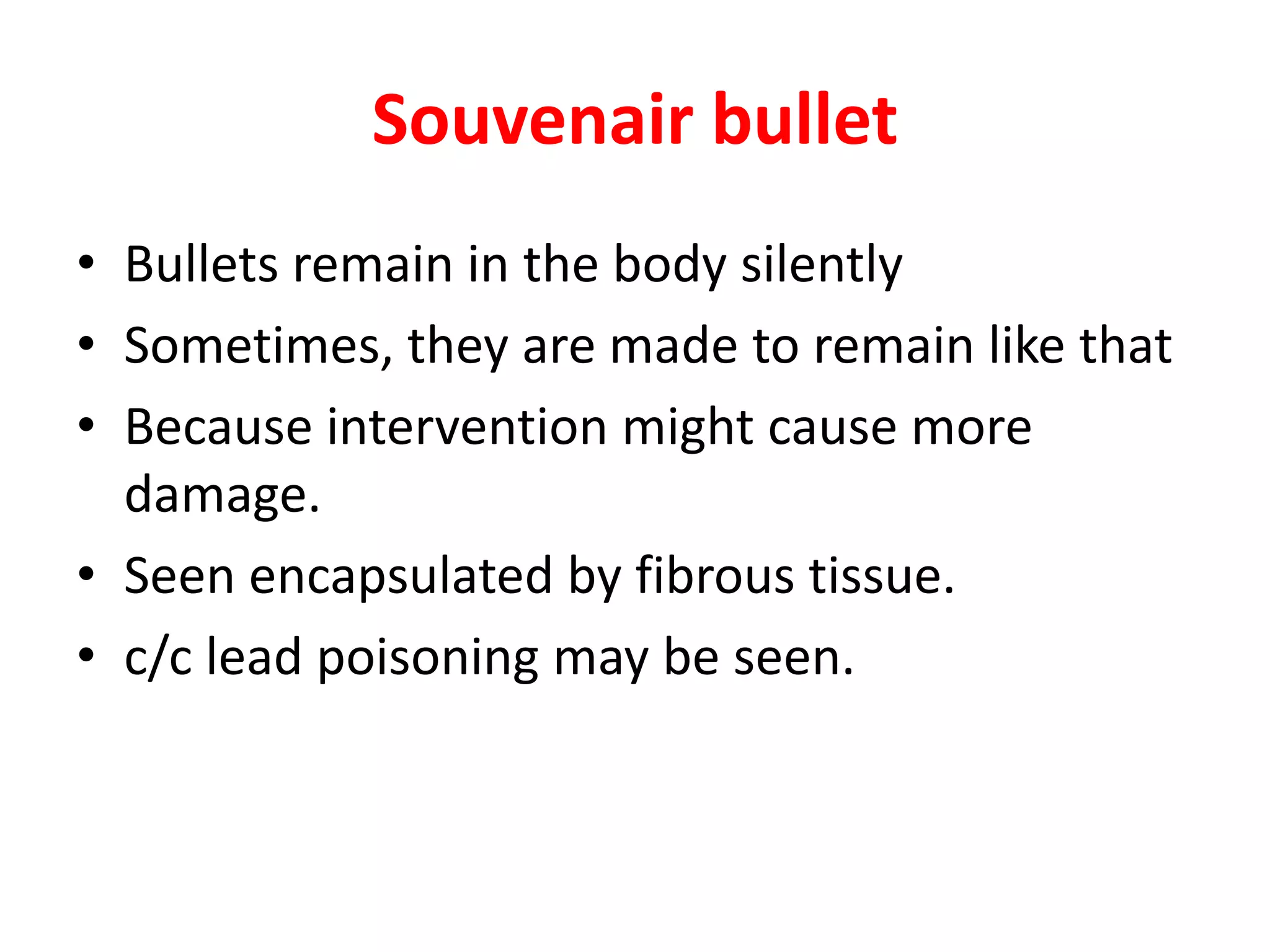 Souvenair bullet

• Bullets remain in the body silently
• Sometimes, they are made to remain like that
• Because intervention might cause more damage.
• Seen encapsulated by fibrous tissue.
• c/c lead poisoning may be seen.